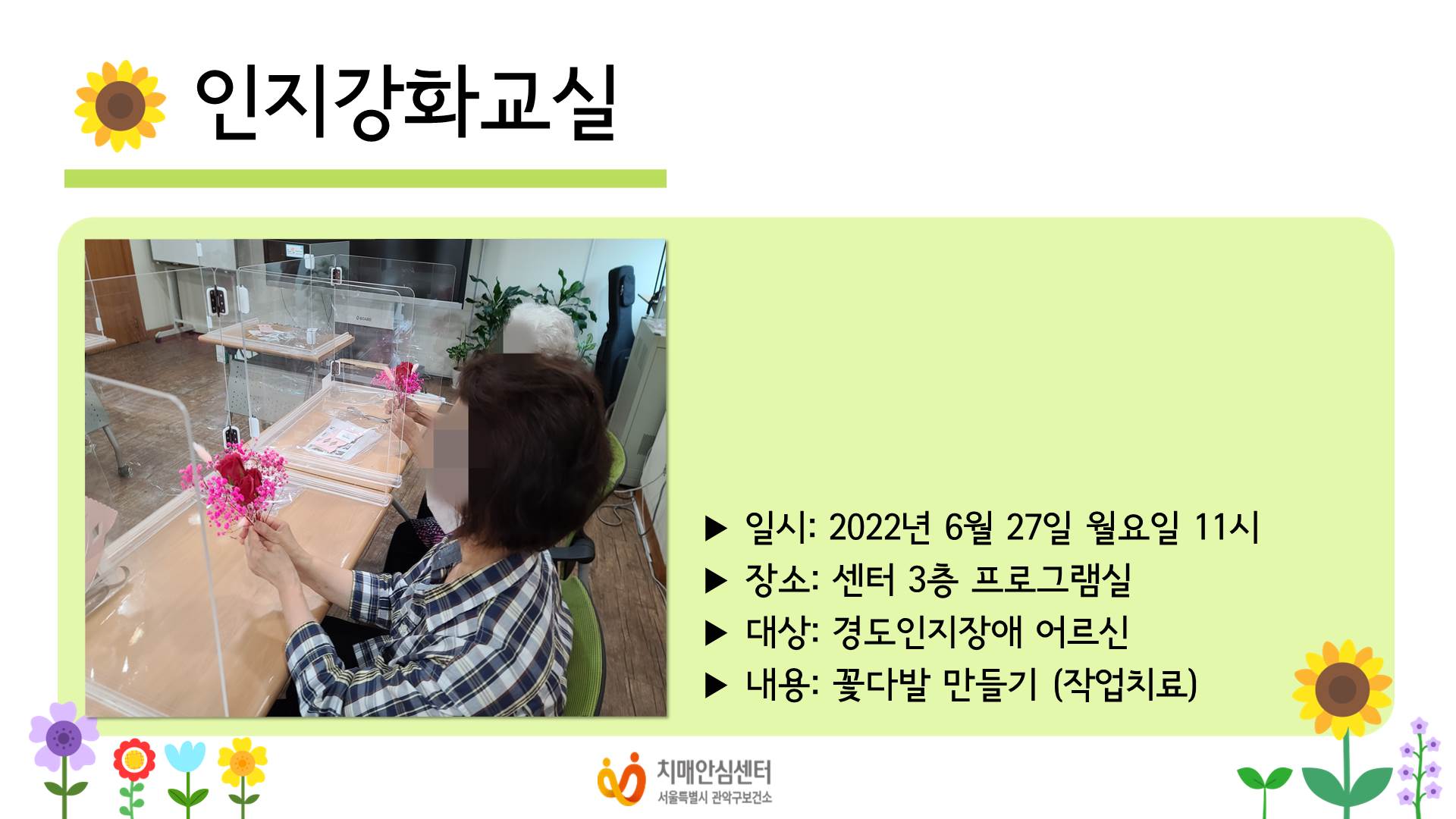 인지강화교실

▶ 일시: 2022년 6월 27일 월요일 11시
▶ 장소: 센터 3층 프로그램실
▶ 대상: 경도인지장애 어르신
▶ 내용: 꽃다발 만들기 (작업치료)

치매안심센터
서울특별시 관악구보건소